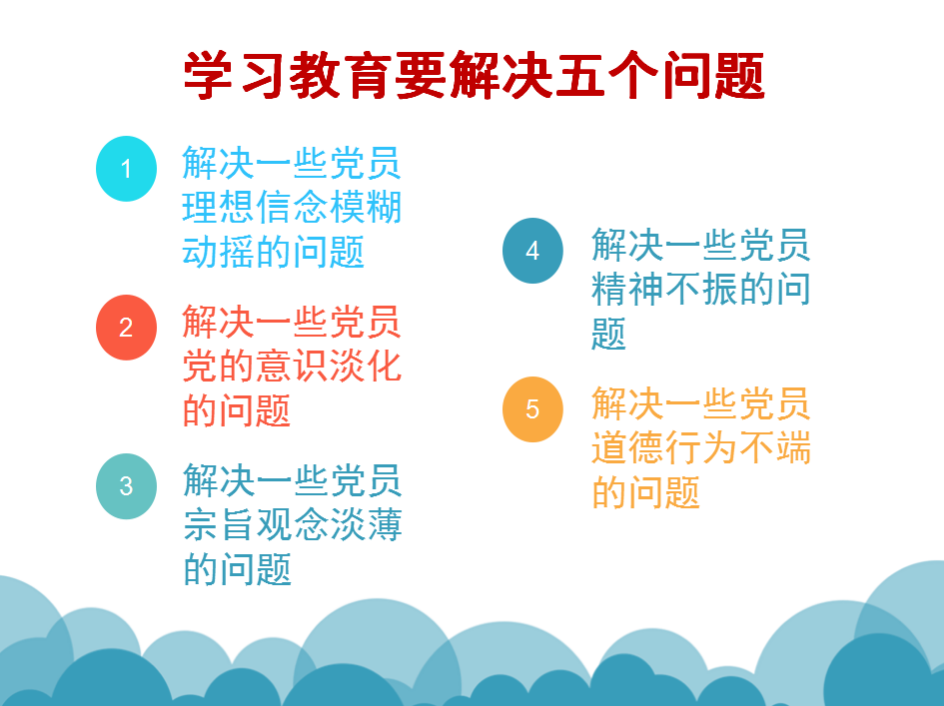 学习教育要解决五个问题

1
解决一些党员理想信念模糊动摇的问题

2
解决一些党员党的意识淡化的问题

3
解决一些党员宗旨观念淡薄的问题

4
解决一些党员精神不振的问题

5
解决一些党员道德行为不端的问题